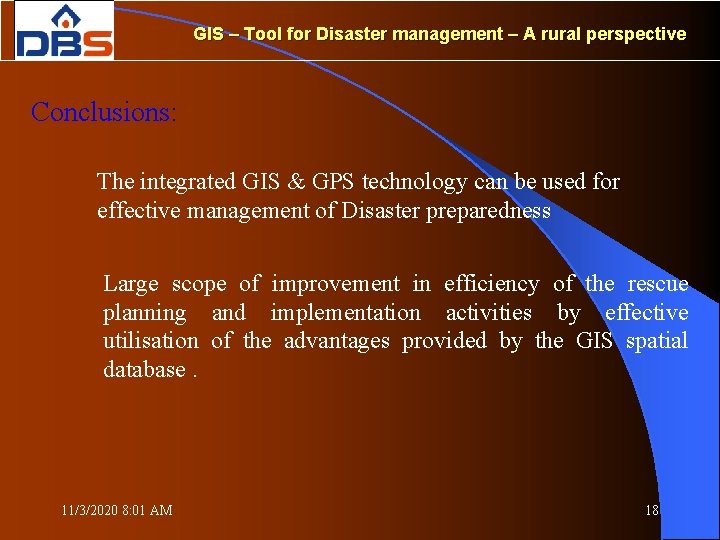 DBS

GIS – Tool for Disaster management – A rural perspective

Conclusions:

The integrated GIS & GPS technology can be used for effective management of Disaster preparedness

Large scope of improvement in efficiency of the rescue planning and implementation activities by effective utilisation of the advantages provided by the GIS spatial database .

11/3/2020 8:01 AM

18